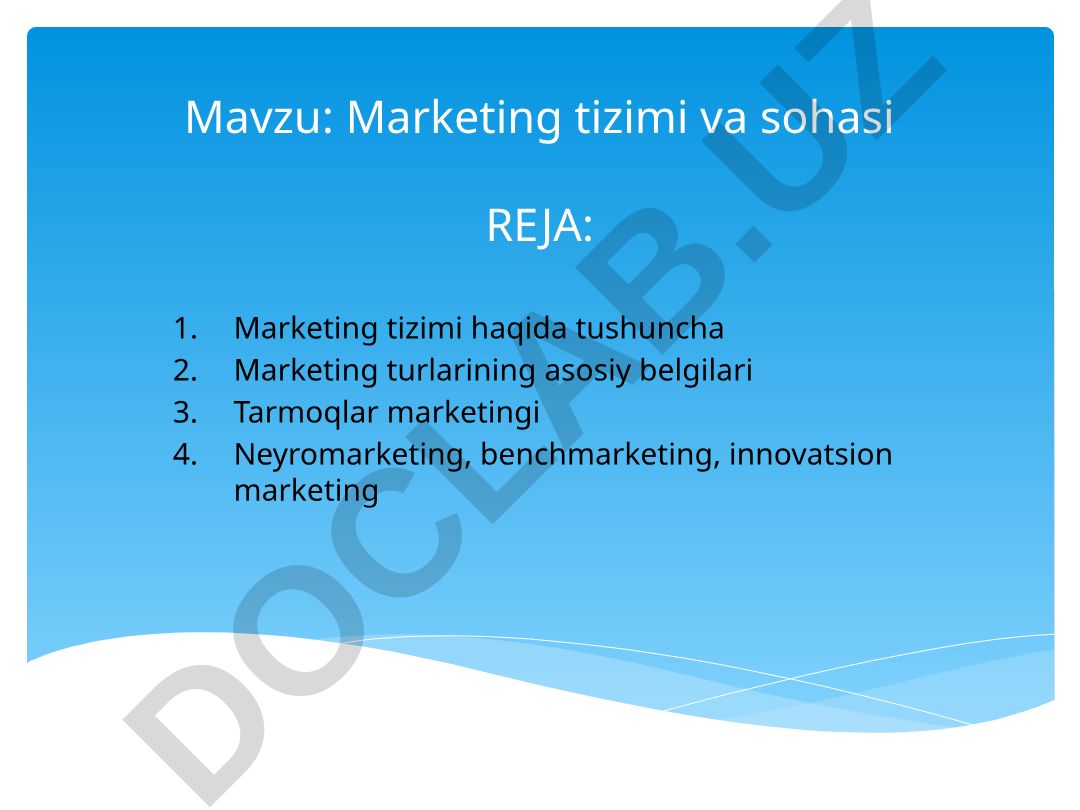 Mavzu: Marketing tizimi va sohasi

REJA:

1. Marketing tizimi haqida tushuncha
2. Marketing turlarining asosiy belgilari
3. Tarmoqlar marketingi
4. Neyromarketing, benchmarketing, innovatsion marketing

DOCLAB.UZ